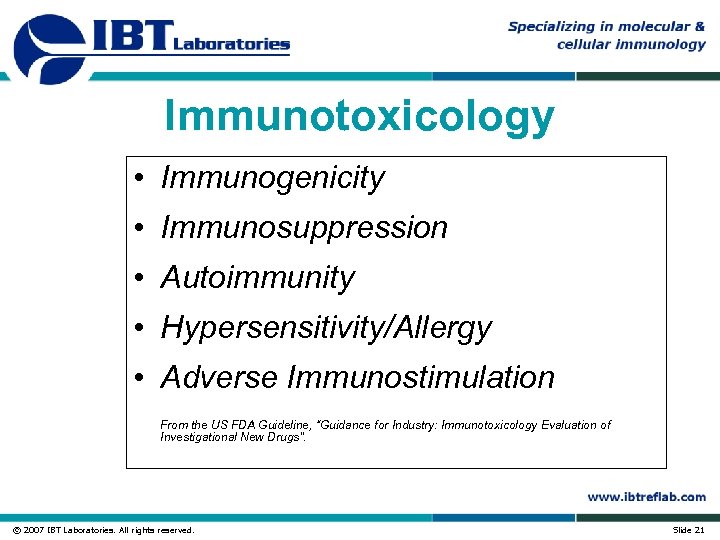 IBT Laboratories

Specializing in molecular & cellular immunology

Immunotoxicology

• Immunogenicity
• Immunosuppression
• Autoimmunity
• Hypersensitivity/Allergy
• Adverse Immunostimulation

From the US FDA Guideline, "Guidance for Industry: Immunotoxicology Evaluation of Investigational New Drugs".

www.ibtreflab.com

© 2007 IBT Laboratories. All rights reserved.

Slide 21